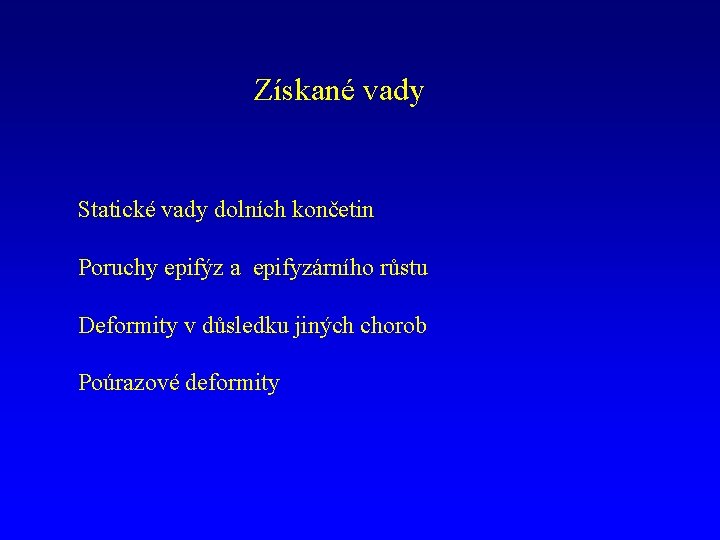 Získané vady

Statické vady dolních končetin

Poruchy epifýz a epifyzárního růstu

Deformity v důsledku jiných chorob

Poúrazové deformity